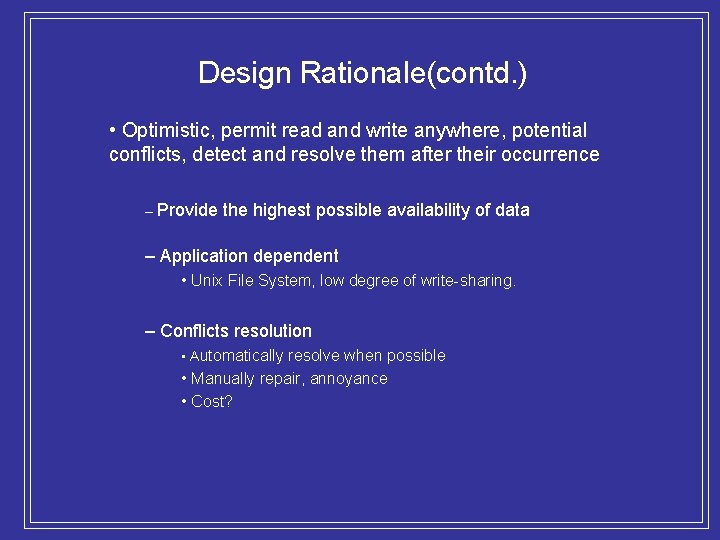 Design Rationale(contd.)

• Optimistic, permit read and write anywhere, potential conflicts, detect and resolve them after their occurrence

– Provide the highest possible availability of data

– Application dependent

• Unix File System, low degree of write-sharing.

– Conflicts resolution

• Automatically resolve when possible

• Manually repair, annoyance

• Cost?